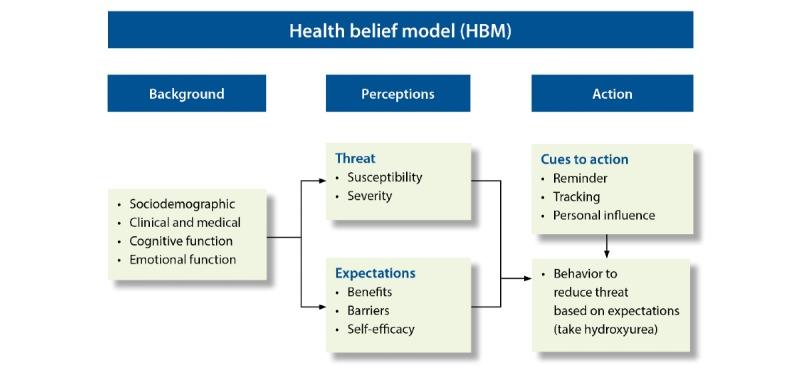 Health belief model (HBM)

Background

Perceptions

Action

• Sociodemographic
• Clinical and medical
• Cognitive function
• Emotional function

Threat
• Susceptibility
• Severity

Expectations
• Benefits
• Barriers
• Self-efficacy

Cues to action
• Reminder
• Tracking
• Personal influence

• Behavior to reduce threat based on expectations (take hydroxyurea)